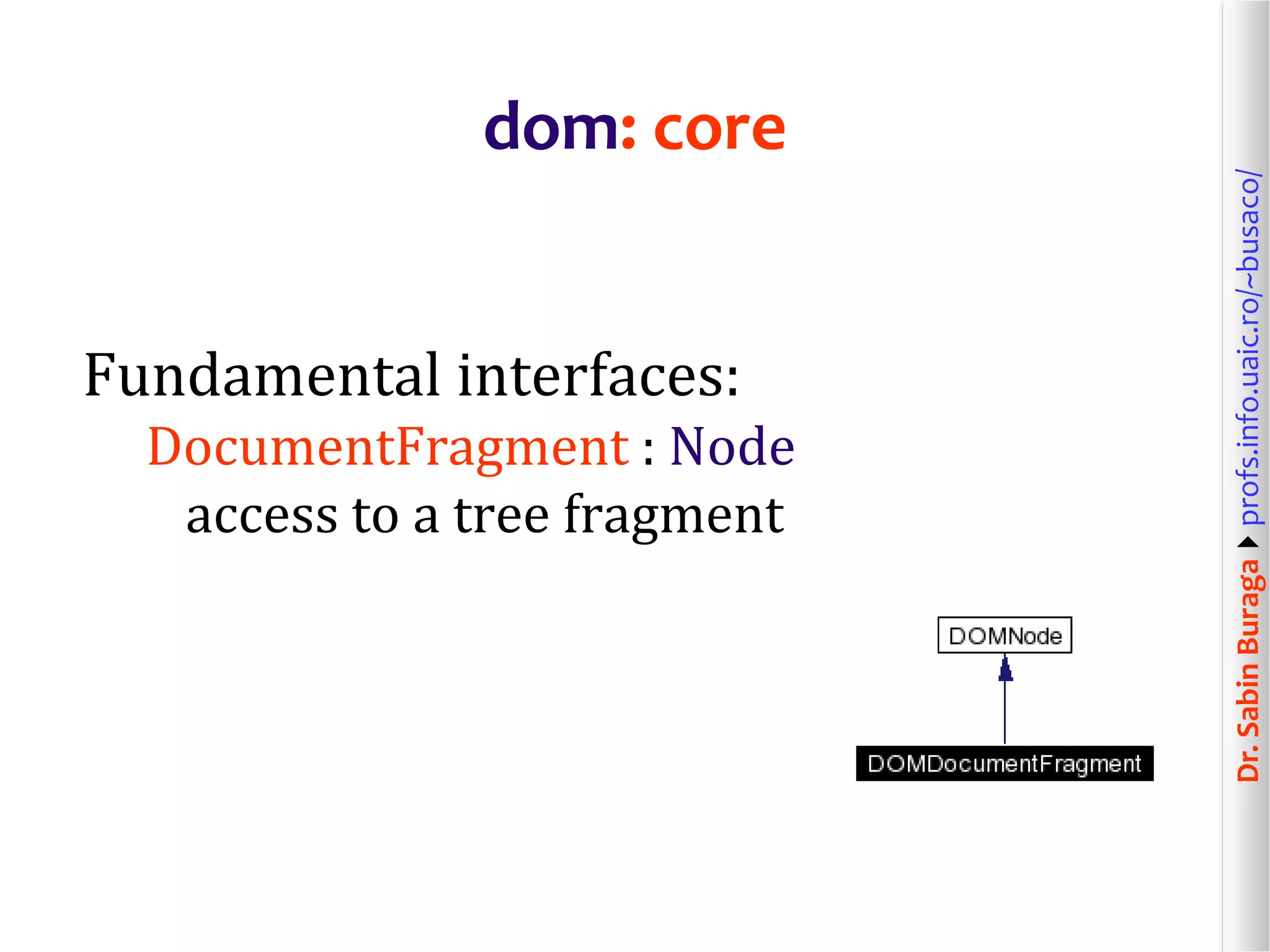 dom: core

Fundamental interfaces:

DocumentFragment : Node

access to a tree fragment

DOMNode

DOMDocumentFragment

Dr. Sabin Buraga ▶ profs.info.uaic.ro/~busaco/